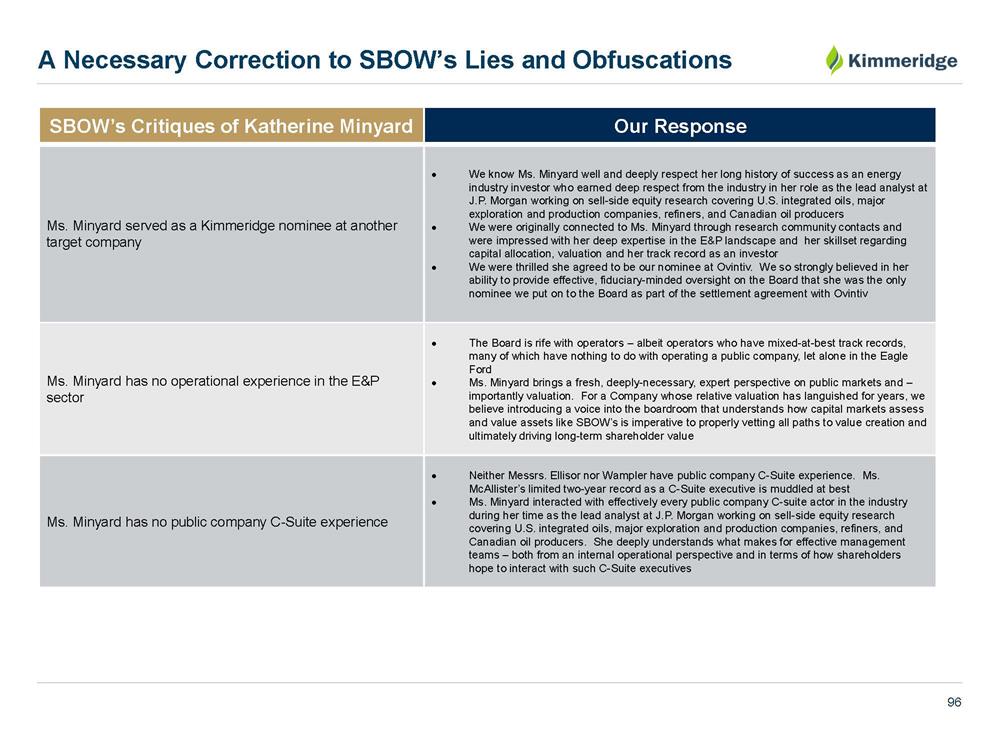 A Necessary Correction to SBOW's Lies and Obfuscations

Kimmeridge

| SBOW's Critiques of Katherine Minyard | Our Response |
|---|---|
| Ms. Minyard served as a Kimmeridge nominee at another target company | • We know Ms. Minyard well and deeply respect her long history of success as an energy industry investor who earned deep respect from the industry in her role as the lead analyst at J.P. Morgan working on sell-side equity research covering U.S. integrated oils, major exploration and production companies, refiners, and Canadian oil producers • We were originally connected to Ms. Minyard through research community contacts and were impressed with her deep expertise in the E&P landscape and her skillset regarding capital allocation, valuation and her track record as an investor • We were thrilled she agreed to be our nominee at Ovintiv. We so strongly believed in her ability to provide effective, fiduciary-minded oversight on the Board that she was the only nominee we put on to the Board as part of the settlement agreement with Ovintiv |
| Ms. Minyard has no operational experience in the E&P sector | • The Board is rife with operators – albeit operators who have mixed-at-best track records, many of which have nothing to do with operating a public company, let alone in the Eagle Ford • Ms. Minyard brings a fresh, deeply-necessary, expert perspective on public markets and – importantly valuation. For a Company whose relative valuation has languished for years, we believe introducing a voice into the boardroom that understands how capital markets assess and value assets like SBOW's is imperative to properly vetting all paths to value creation and ultimately driving long-term shareholder value |
| Ms. Minyard has no public company C-Suite experience | • Neither Messrs. Ellisor nor Wampler have public company C-Suite experience. Ms. McAllister's limited two-year record as a C-Suite executive is muddled at best • Ms. Minyard interacted with effectively every public company C-suite actor in the industry during her time as the lead analyst at J.P. Morgan working on sell-side equity research covering U.S. integrated oils, major exploration and production companies, refiners, and Canadian oil producers. She deeply understands what makes for effective management teams – both from an internal operational perspective and in terms of how shareholders hope to interact with such C-Suite executives |

96